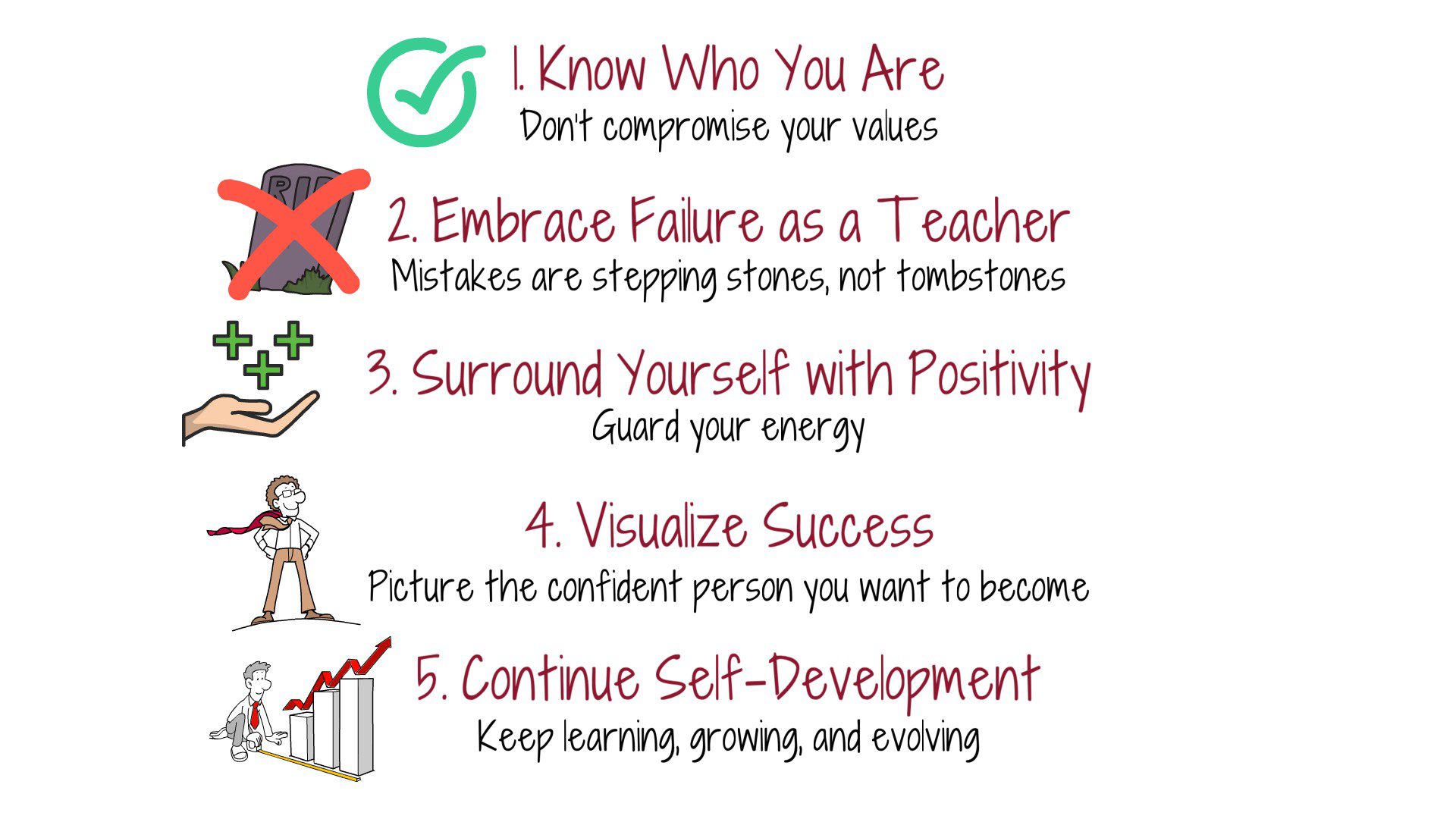 1. Know Who You Are
Don't compromise your values

RIP

2. Embrace Failure as a Teacher
Mistakes are stepping stones, not tombstones

3. Surround Yourself with Positivity
Guard your energy

4. Visualize Success
Picture the confident person you want to become

5. Continue Self-Development
Keep learning, growing, and evolving